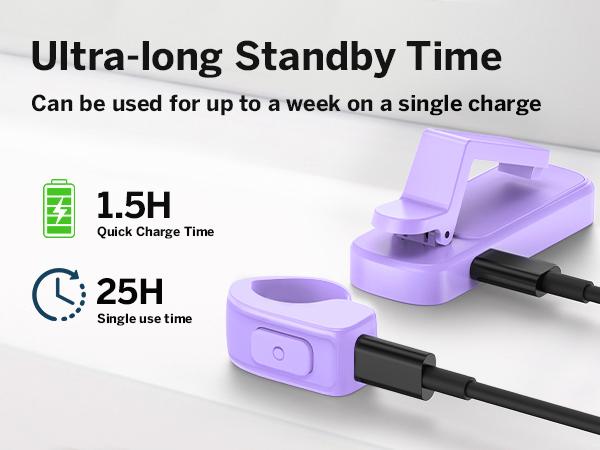 Ultra-long Standby Time

Can be used for up to a week on a single charge

1.5H
Quick Charge Time

25H
Single use time